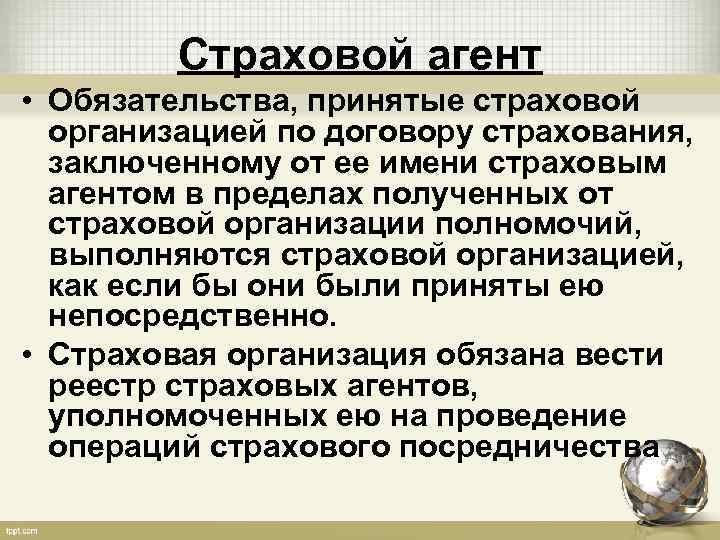 Страховой агент

• Обязательства, принятые страховой организацией по договору страхования, заключенному от ее имени страховым агентом в пределах полученных от страховой организации полномочий, выполняются страховой организацией, как если бы они были приняты ею непосредственно.

• Страховая организация обязана вести реестр страховых агентов, уполномоченных ею на проведение операций страхового посредничества

fppt.com